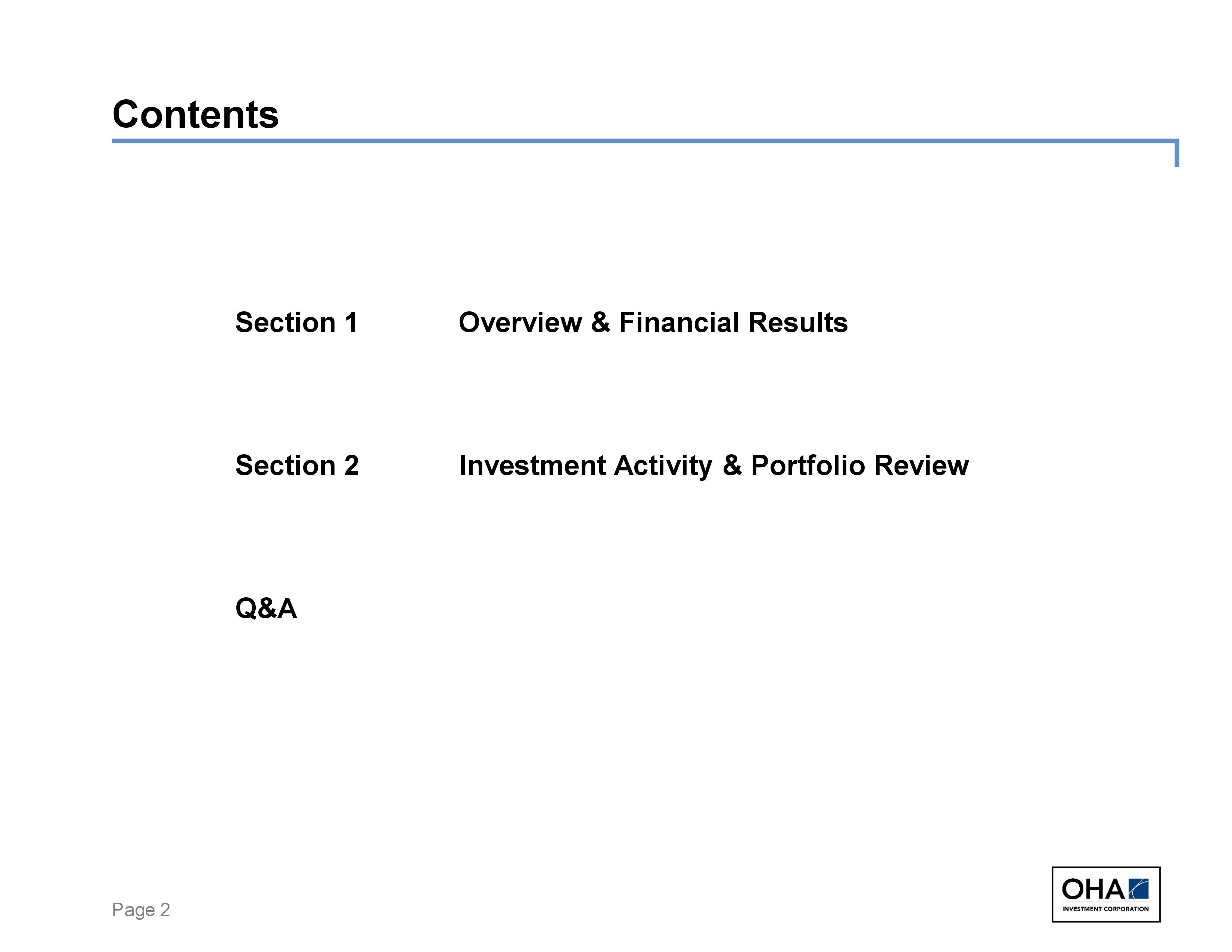 Contents

Section 1 Overview & Financial Results

Section 2 Investment Activity & Portfolio Review

Q&A

Page 2

OHA
INVESTMENT CORPORATION